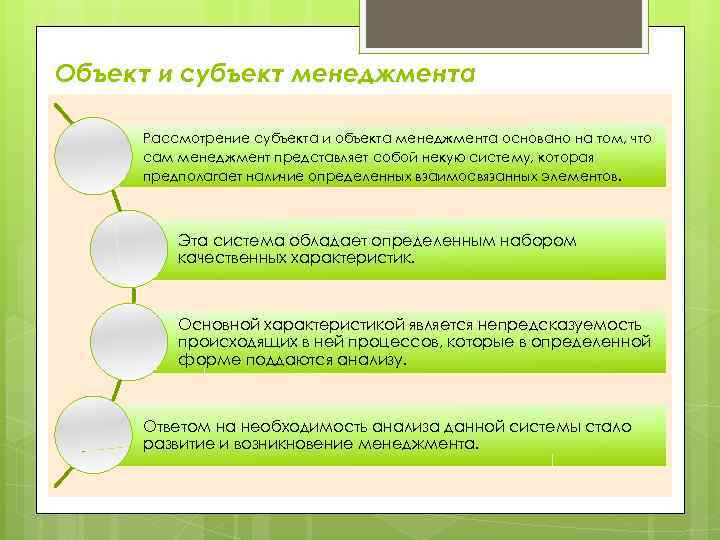 Объект и субъект менеджмента

Рассмотрение субъекта и объекта менеджмента основано на том, что сам менеджмент представляет собой некую систему, которая предполагает наличие определенных взаимосвязанных элементов.

Эта система обладает определенным набором качественных характеристик.

Основной характеристикой является непредсказуемость происходящих в ней процессов, которые в определенной форме поддаются анализу.

Ответом на необходимость анализа данной системы стало развитие и возникновение менеджмента.